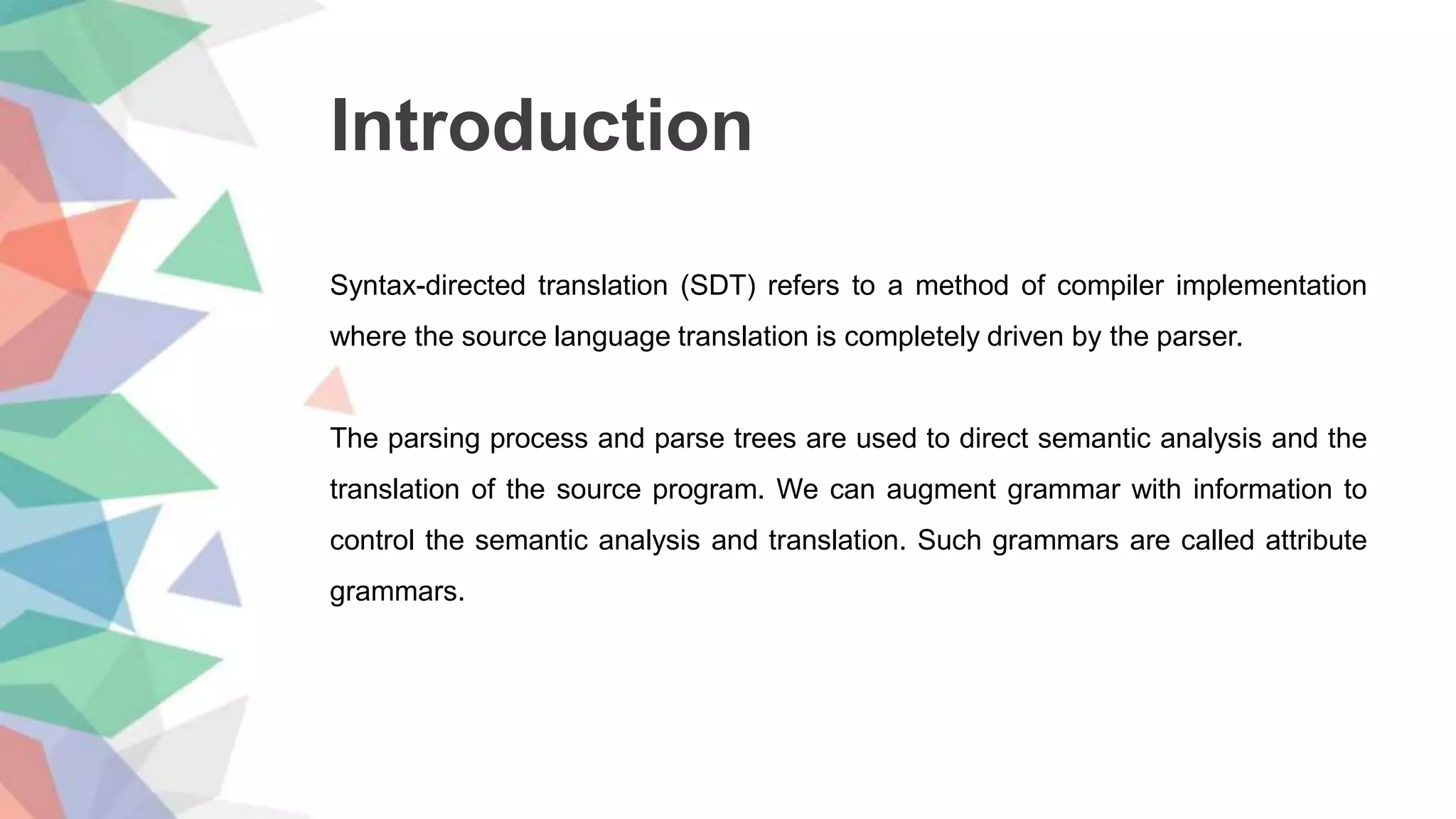 Introduction

Syntax-directed translation (SDT) refers to a method of compiler implementation where the source language translation is completely driven by the parser.

The parsing process and parse trees are used to direct semantic analysis and the translation of the source program. We can augment grammar with information to control the semantic analysis and translation. Such grammars are called attribute grammars.